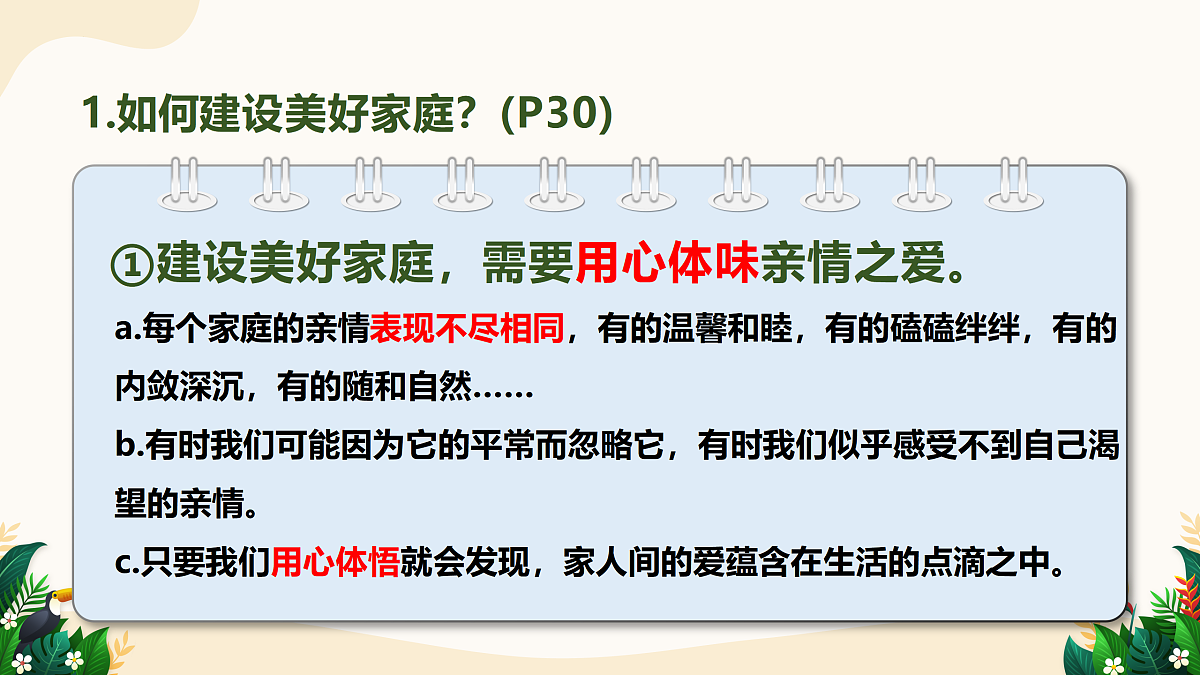 1.如何建设美好家庭？(P30)

①建设美好家庭，需要用心体味亲情之爱。

a.每个家庭的亲情表现不尽相同，有的温馨和睦，有的磕磕绊绊，有的内敛深沉，有的随和自然……

b.有时我们可能因为它的平常而忽略它，有时我们似乎感受不到自己渴望的亲情。

c.只要我们用心体悟就会发现，家人间的爱蕴含在生活的点滴之中。